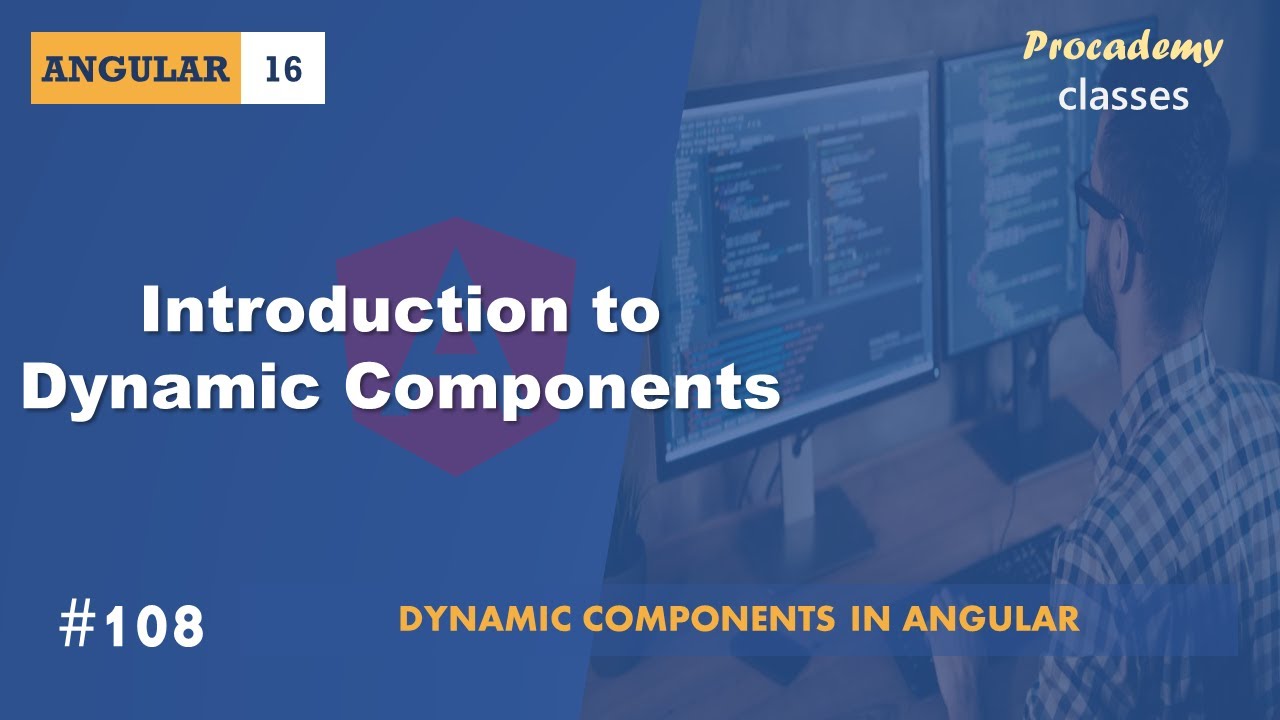 ANGULAR 16

Procademy classes

Introduction to Dynamic Components

#108

DYNAMIC COMPONENTS IN ANGULAR